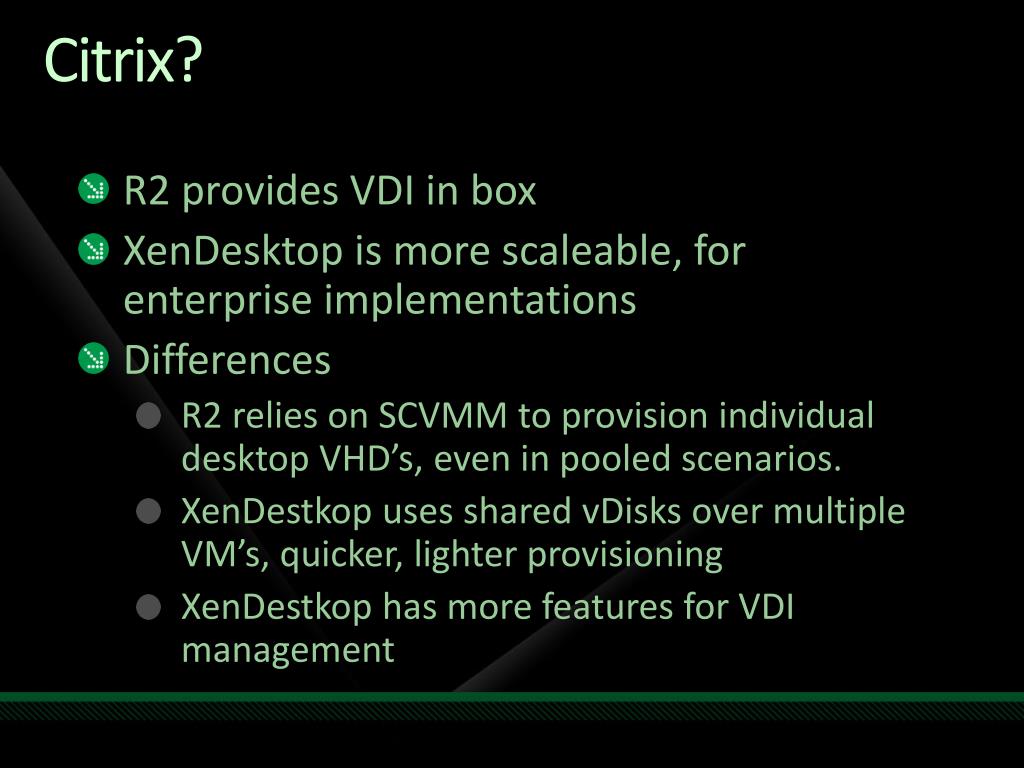 Citrix?

R2 provides VDI in box

XenDesktop is more scaleable, for enterprise implementations

Differences

R2 relies on SCVMM to provision individual desktop VHD’s, even in pooled scenarios.

XenDestkop uses shared vDisks over multiple VM’s, quicker, lighter provisioning

XenDestkop has more features for VDI management